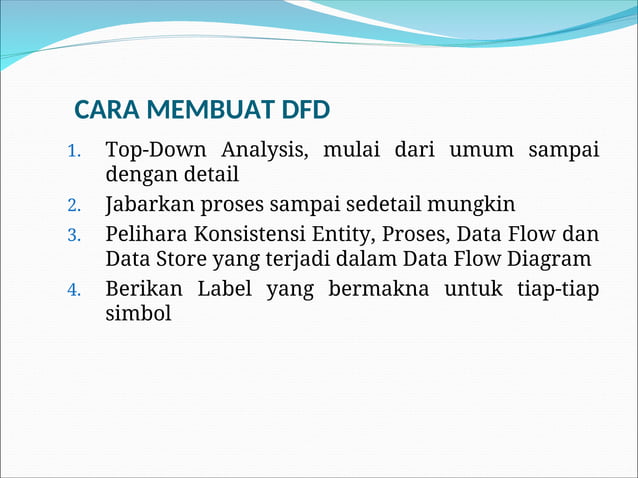 CARA MEMBUAT DFD

1. Top-Down Analysis, mulai dari umum sampai dengan detail
2. Jabarkan proses sampai sedetail mungkin
3. Pelihara Konsistensi Entity, Proses, Data Flow dan Data Store yang terjadi dalam Data Flow Diagram
4. Berikan Label yang bermakna untuk tiap-tiap simbol